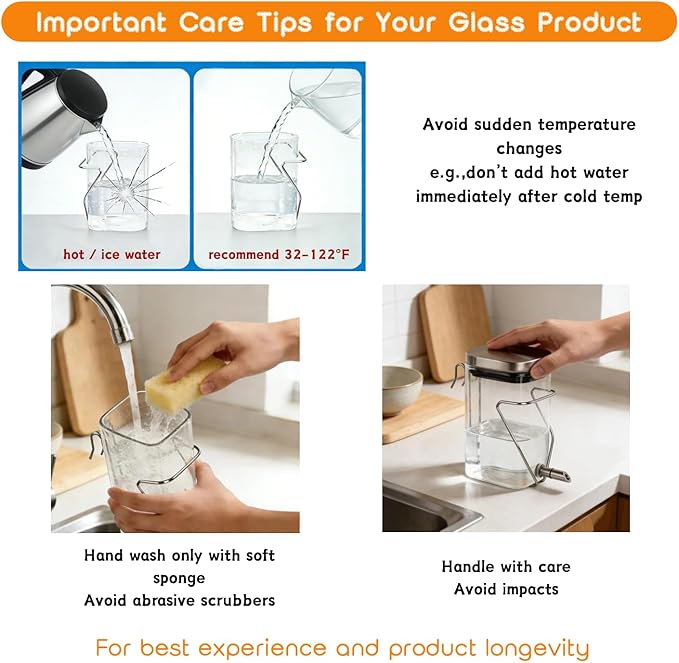 Important Care Tips for Your Glass Product

hot / ice water

recommend 32-122°F

Avoid sudden temperature changes
e.g.,don't add hot water immediately after cold temp

Hand wash only with soft sponge
Avoid abrasive scrubbers

Handle with care
Avoid impacts

For best experience and product longevity